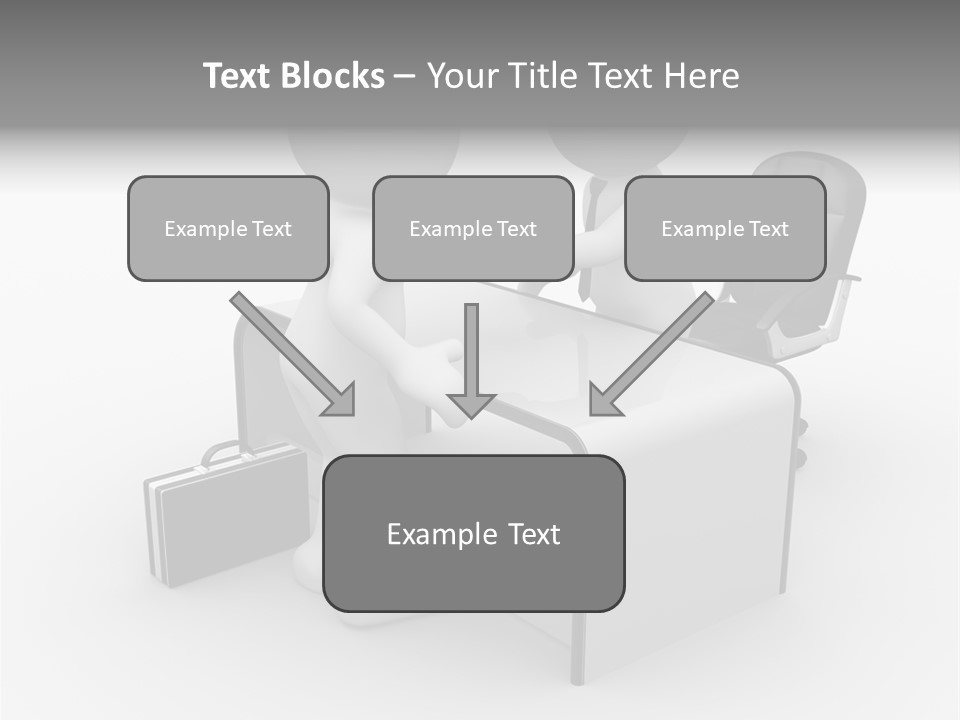 Text Blocks – Your Title Text Here

Example Text

Example Text

Example Text

Example Text